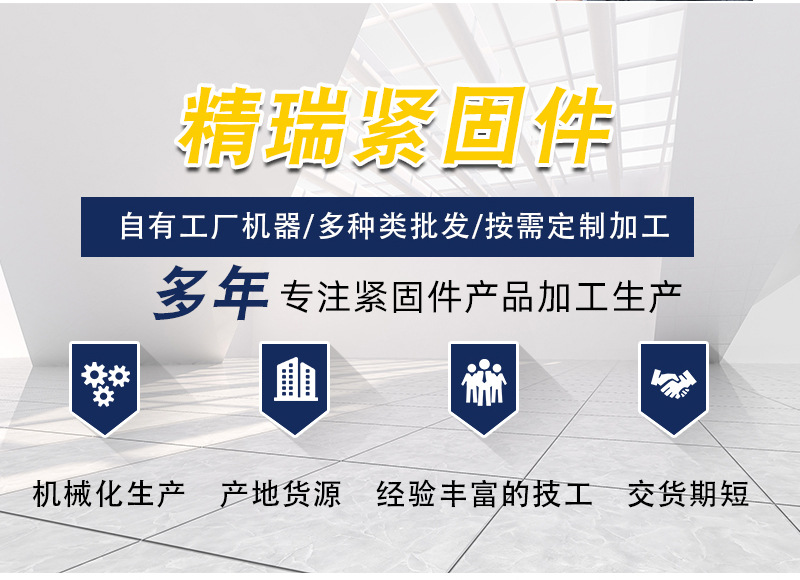 精瑞紧固件

自有工厂机器/多种类批发/按需定制加工

多年 专注紧固件产品加工生产

机械化生产

产地货源

经验丰富的技工

交货期短